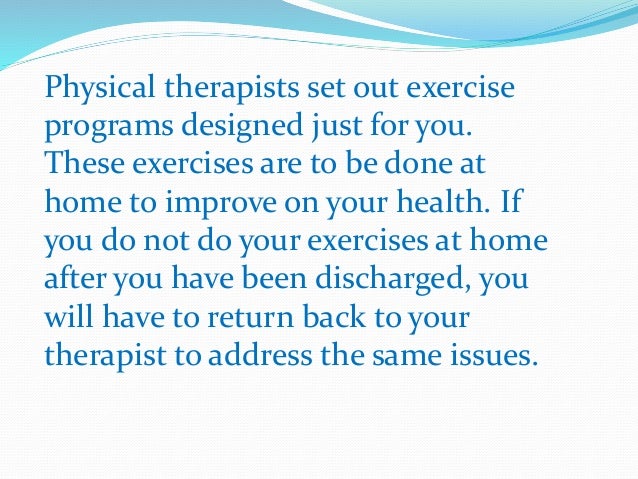 Physical therapists set out exercise programs designed just for you. These exercises are to be done at home to improve on your health. If you do not do your exercises at home after you have been discharged, you will have to return back to your therapist to address the same issues.